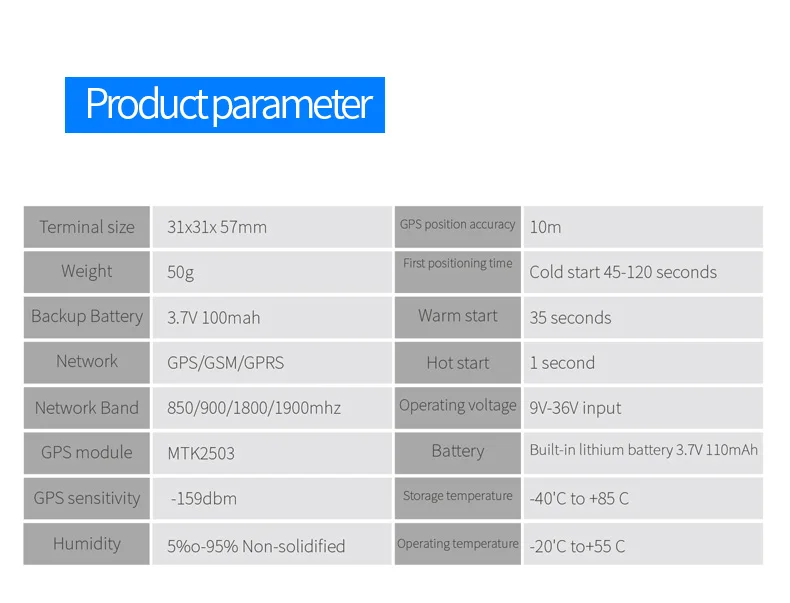 Product parameter

| Terminal size | 31x31x 57mm | GPS position accuracy | 10m |
|---|---|---|---|
| Weight | 50g | First positioning time | Cold start 45-120 seconds |
| Backup Battery | 3.7V 100mah | Warm start | 35 seconds |
| Network | GPS/GSM/GPRS | Hot start | 1 second |
| Network Band | 850/900/1800/1900mhz | Operating voltage | 9V-36V input |
| GPS module | MTK2503 | Battery | Built-in lithium battery 3.7V 110mAh |
| GPS sensitivity | -159dbm | Storage temperature | -40'C to +85 C |
| Humidity | 5%o-95% Non-solidified | Operating temperature | -20'C to+55 C |